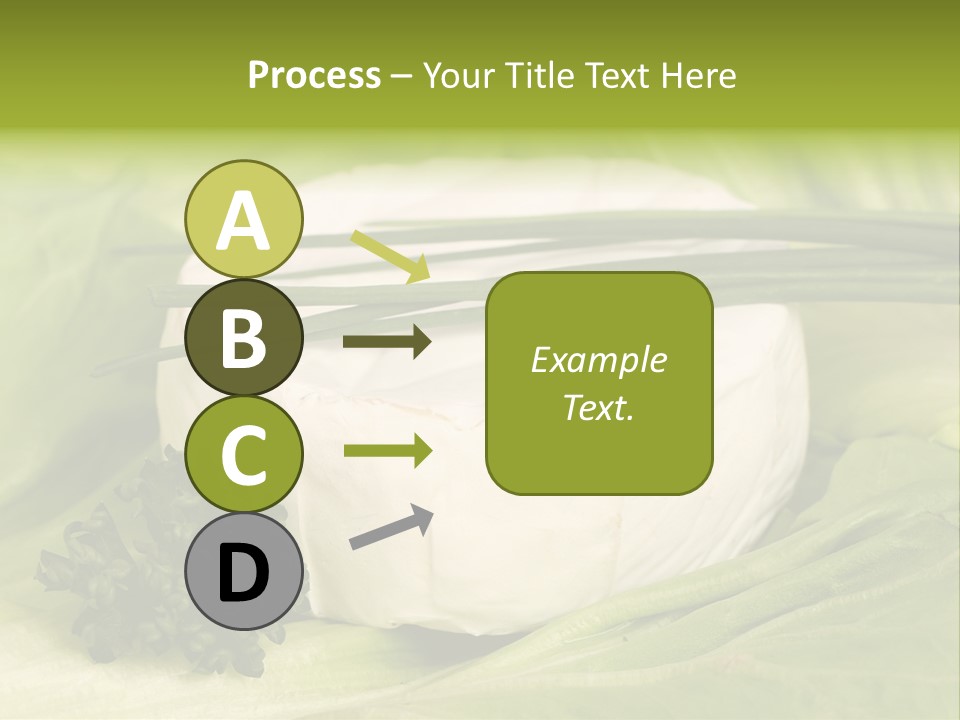 Process – Your Title Text Here

A

B

C

D

Example Text.